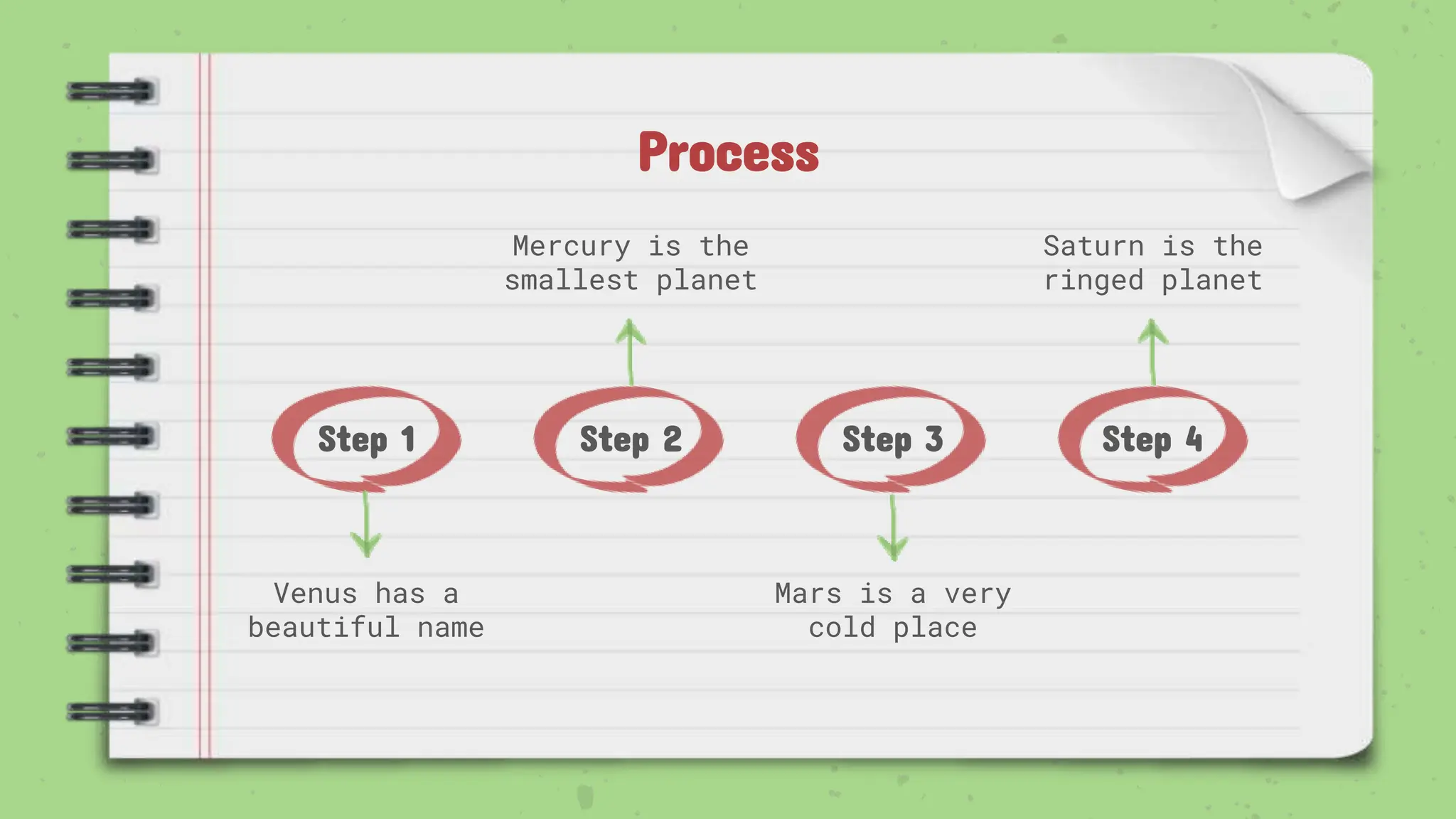 Process

Mercury is the smallest planet

Saturn is the ringed planet

Step 1

Step 2

Step 3

Step 4

Venus has a beautiful name

Mars is a very cold place